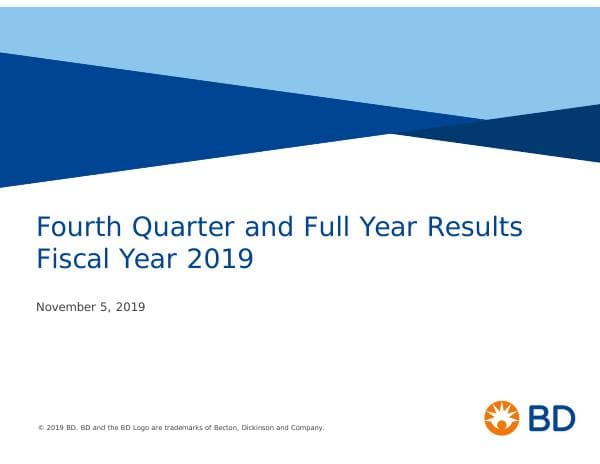 Fourth Quarter and Full Year Results
Fiscal Year 2019

November 5, 2019

© 2019 BD. BD and the BD Logo are trademarks of Becton, Dickinson and Company.

BD